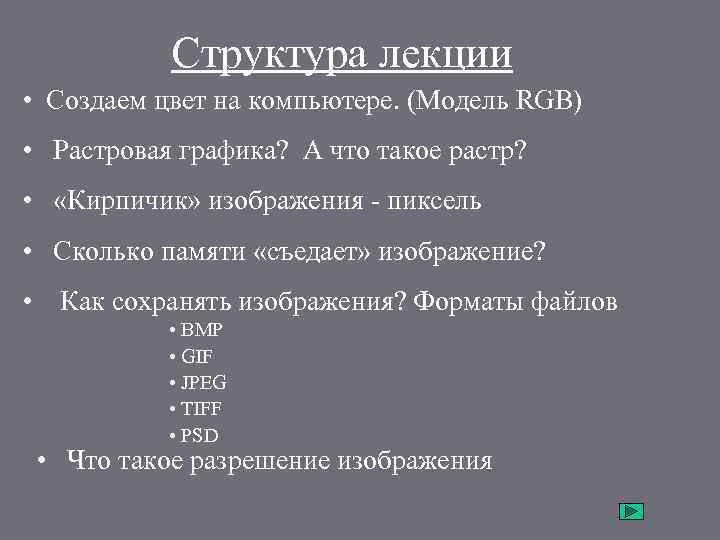 Структура лекции

• Создаем цвет на компьютере. (Модель RGB)

• Растровая графика? А что такое растр?

• «Кирпичик» изображения - пиксель

• Сколько памяти «съедает» изображение?

• Как сохранять изображения? Форматы файлов
 • BMP
 • GIF
 • JPEG
 • TIFF
 • PSD

• Что такое разрешение изображения